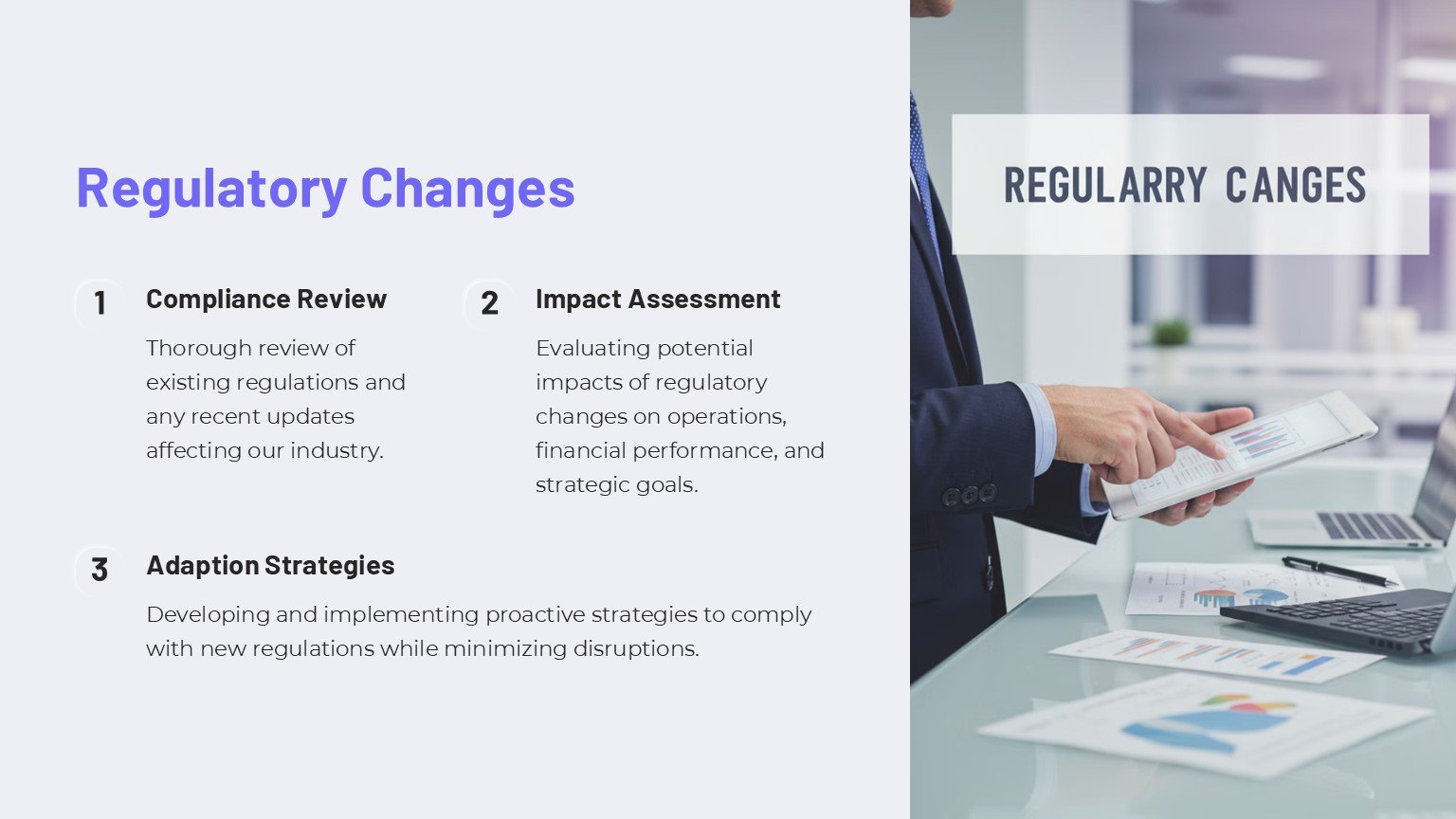 Regulatory Changes

1 Compliance Review

Thorough review of existing regulations and any recent updates affecting our industry.

2 Impact Assessment

Evaluating potential impacts of regulatory changes on operations, financial performance, and strategic goals.

3 Adaption Strategies

Developing and implementing proactive strategies to comply with new regulations while minimizing disruptions.

REGULARRY CANGES